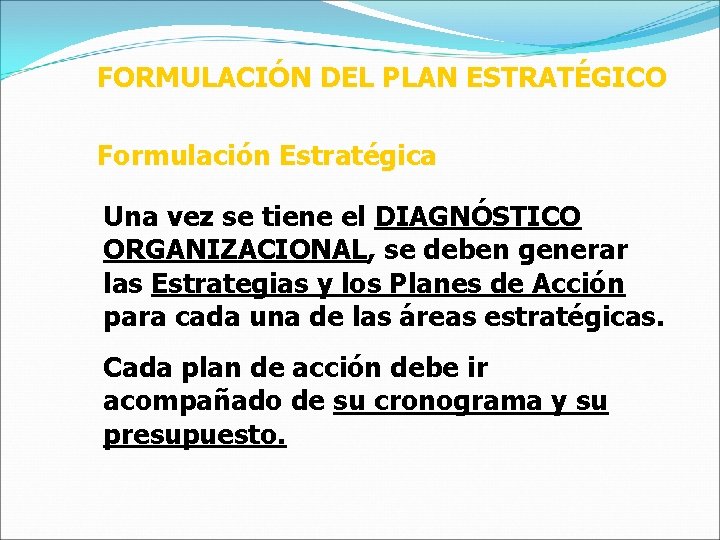 FORMULACIÓN DEL PLAN ESTRATÉGICO

Formulación Estratégica

Una vez se tiene el DIAGNÓSTICO ORGANIZACIONAL, se deben generar las Estrategias y los Planes de Acción para cada una de las áreas estratégicas.

Cada plan de acción debe ir acompañado de su cronograma y su presupuesto.